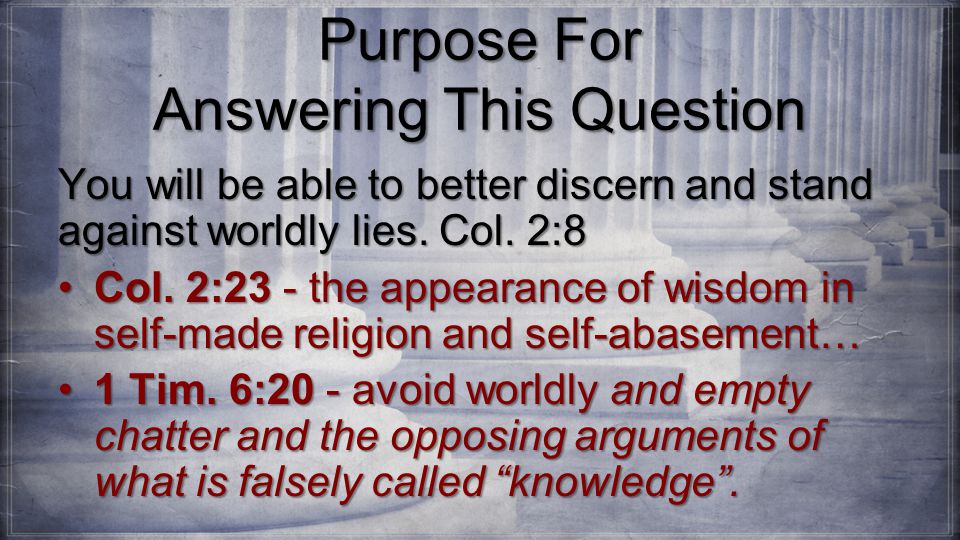 Purpose For Answering This Question

You will be able to better discern and stand against worldly lies. Col. 2:8

• Col. 2:23 - the appearance of wisdom in self-made religion and self-abasement…
• 1 Tim. 6:20 - avoid worldly and empty chatter and the opposing arguments of what is falsely called “knowledge”.